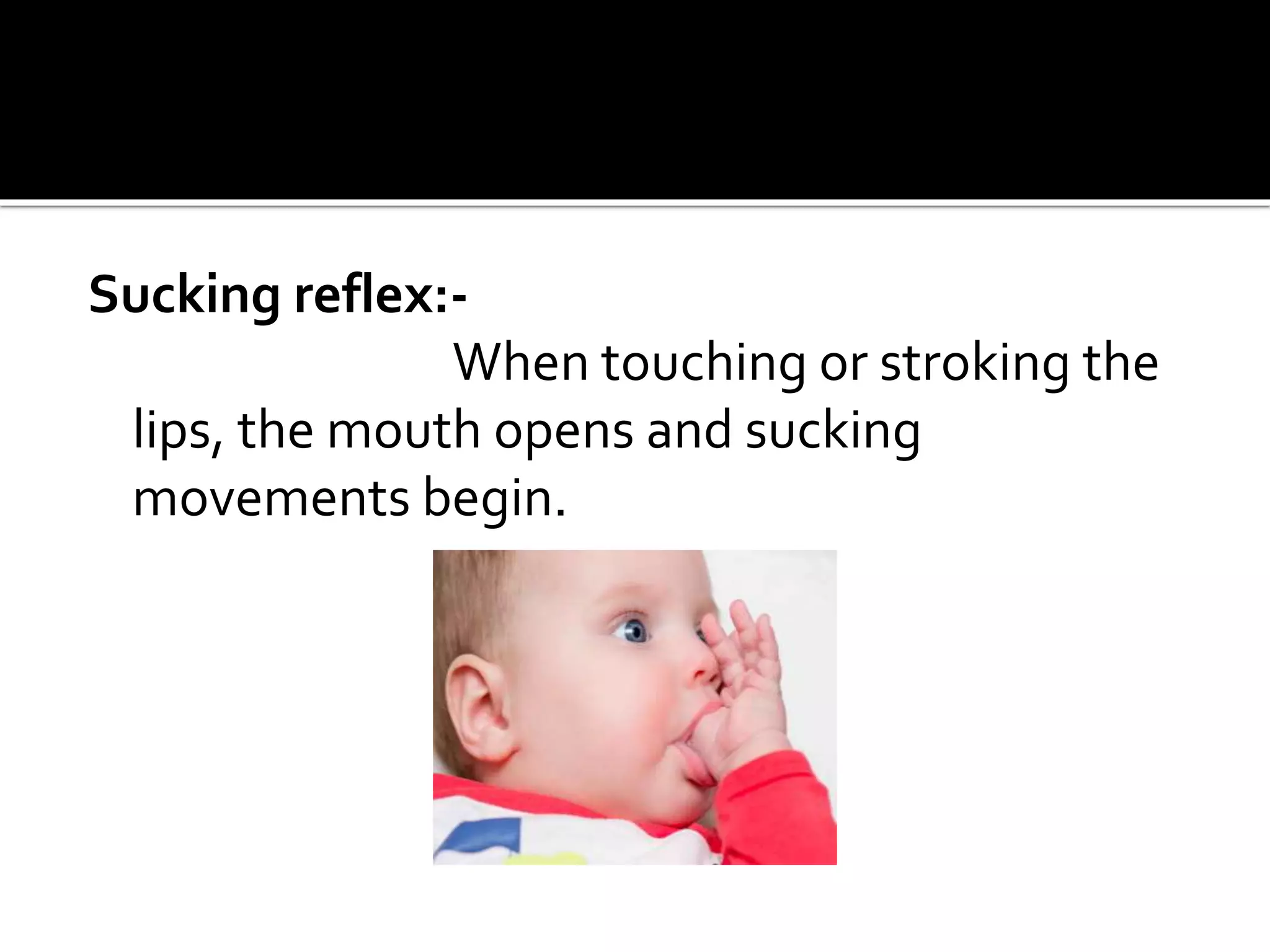 Sucking reflex:-

When touching or stroking the lips, the mouth opens and sucking movements begin.